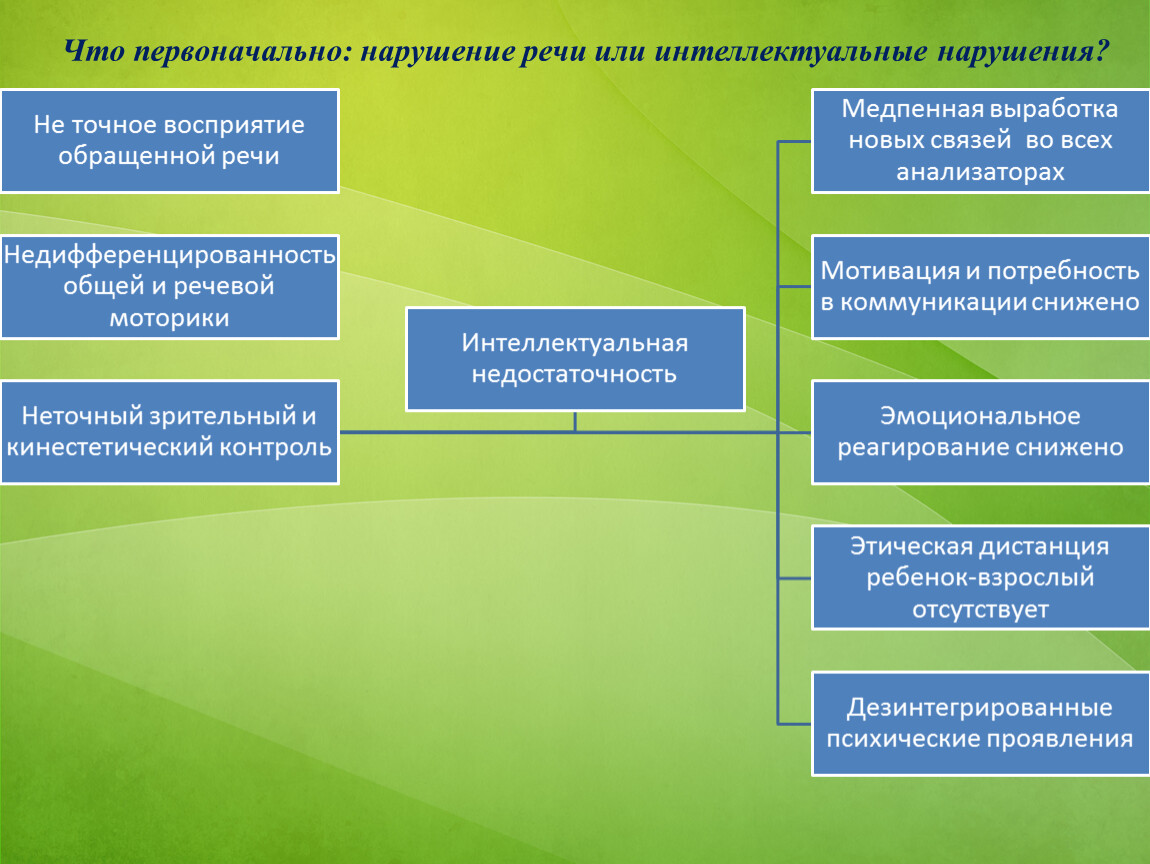 Что первоначально: нарушение речи или интеллектуальные нарушения?

Не точное восприятие обращенной речи

Недифференцированность общей и речевой моторики

Неточный зрительный и кинестетический контроль

Интеллектуальная недостаточность

Медпенная выработка новых связей во всех анализаторах

Мотивация и потребность в коммуникации снижено

Эмоциональное реагирование снижено

Этическая дистанция ребенок-взрослый отсутствует

Дезинтегрированные психические проявления